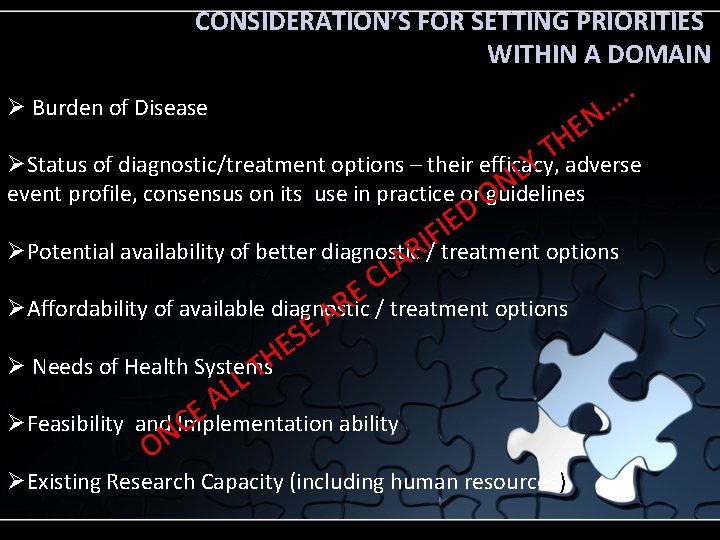 CONSIDERATION'S FOR SETTING PRIORITIES WITHIN A DOMAIN

➢ Burden of Disease

➢Status of diagnostic/treatment options – their efficacy, adverse event profile, consensus on its use in practice or guidelines

➢Potential availability of better diagnostic / treatment options

➢Affordability of available diagnostic / treatment options

➢ Needs of Health Systems

➢Feasibility and Implementation ability

➢Existing Research Capacity (including human resources)

ONCE ALL THESE ARE CLARIFIED ONLY THEN.....